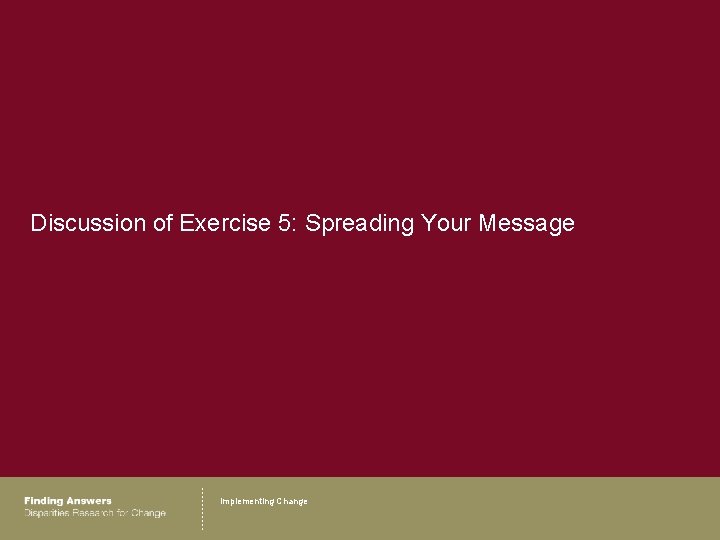 Discussion of Exercise 5: Spreading Your Message

Finding Answers
Disparities Research for Change

Implementing Change